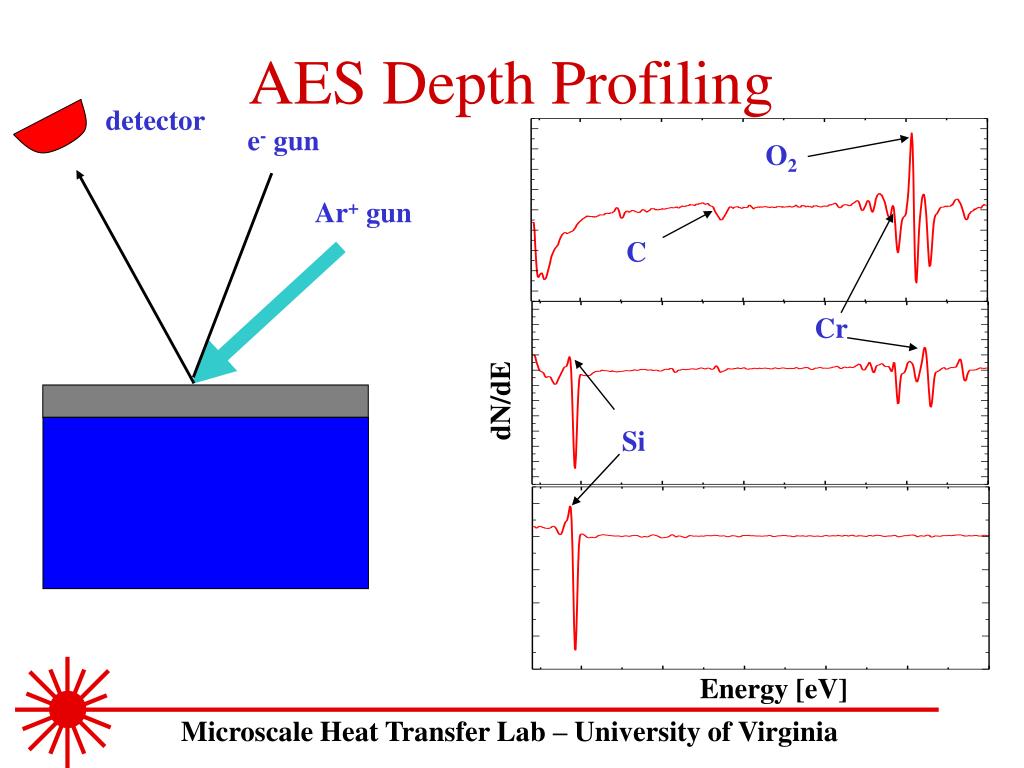 AES Depth Profiling

detector

$e^-$ gun

$Ar^+$ gun

$O_2$

C

Cr

dN/dE

Si

Energy [eV]

Microscale Heat Transfer Lab – University of Virginia